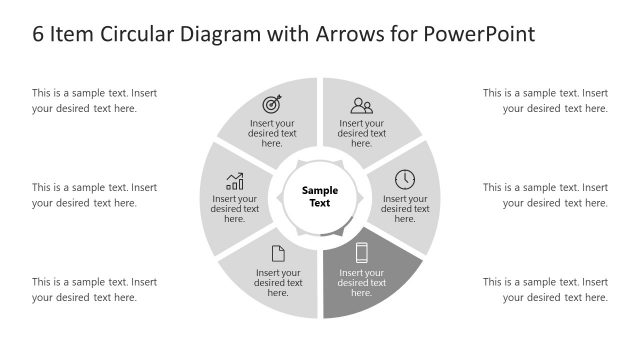 6 Item Circular Diagram with Arrows for PowerPoint

This is a sample text. Insert your desired text here.

This is a sample text. Insert your desired text here.

This is a sample text. Insert your desired text here.

Insert your desired text here.

Insert your desired text here.

Insert your desired text here.

Sample Text

Insert your desired text here.

Insert your desired text here.

Insert your desired text here.

This is a sample text. Insert your desired text here.

This is a sample text. Insert your desired text here.

This is a sample text. Insert your desired text here.